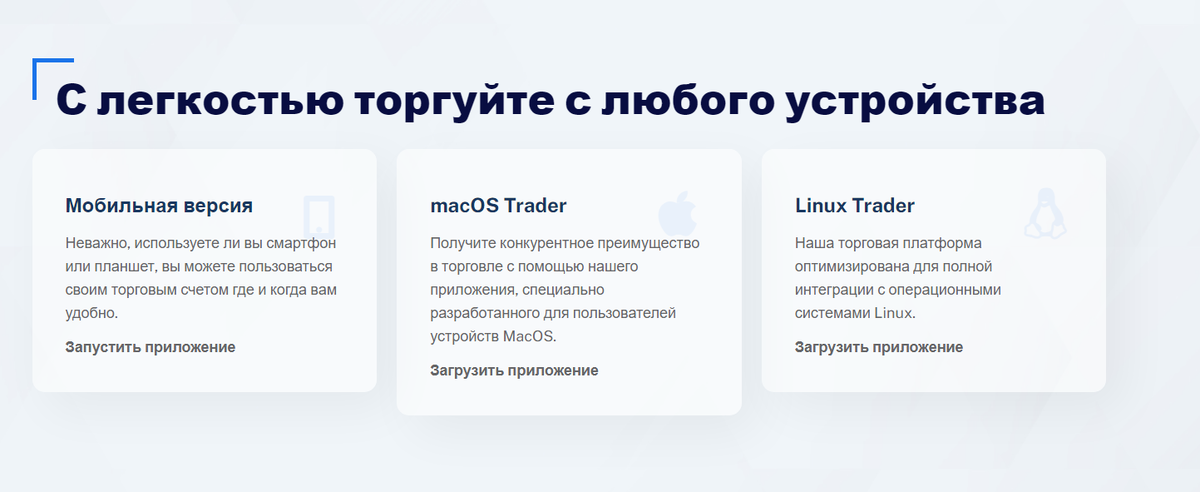 С легкостью торгуйте с любого устройства

Мобильная версия

Неважно, используете ли вы смартфон или планшет, вы можете пользоваться своим торговым счетом где и когда вам удобно.

Запустить приложение

macOS Trader

Получите конкурентное преимущество в торговле с помощью нашего приложения, специально разработанного для пользователей устройств MacOS.

Загрузить приложение

Linux Trader

Наша торговая платформа оптимизирована для полной интеграции с операционными системами Linux.

Загрузить приложение